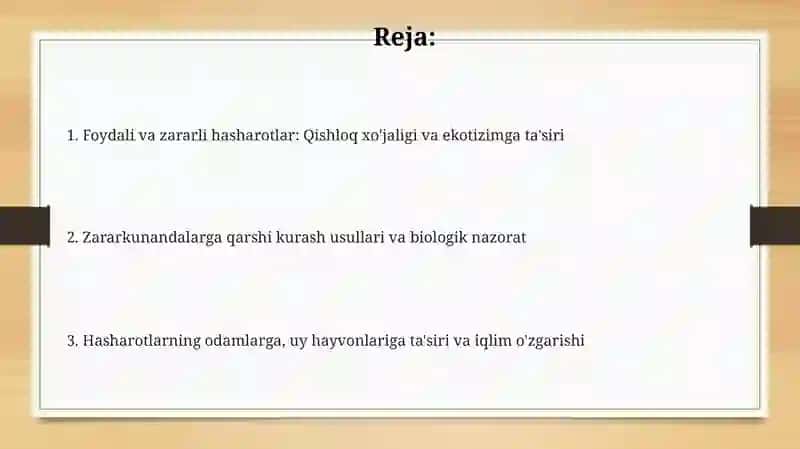 Reja:

1. Foydali va zararli hasharotlar: Qishloq xo'jaligi va ekotizimga ta'siri

2. Zararkunandalarga qarshi kurash usullari va biologik nazorat

3. Hasharotlarning odamlarga, uy hayvonlariga ta'siri va iqlim o'zgarishi